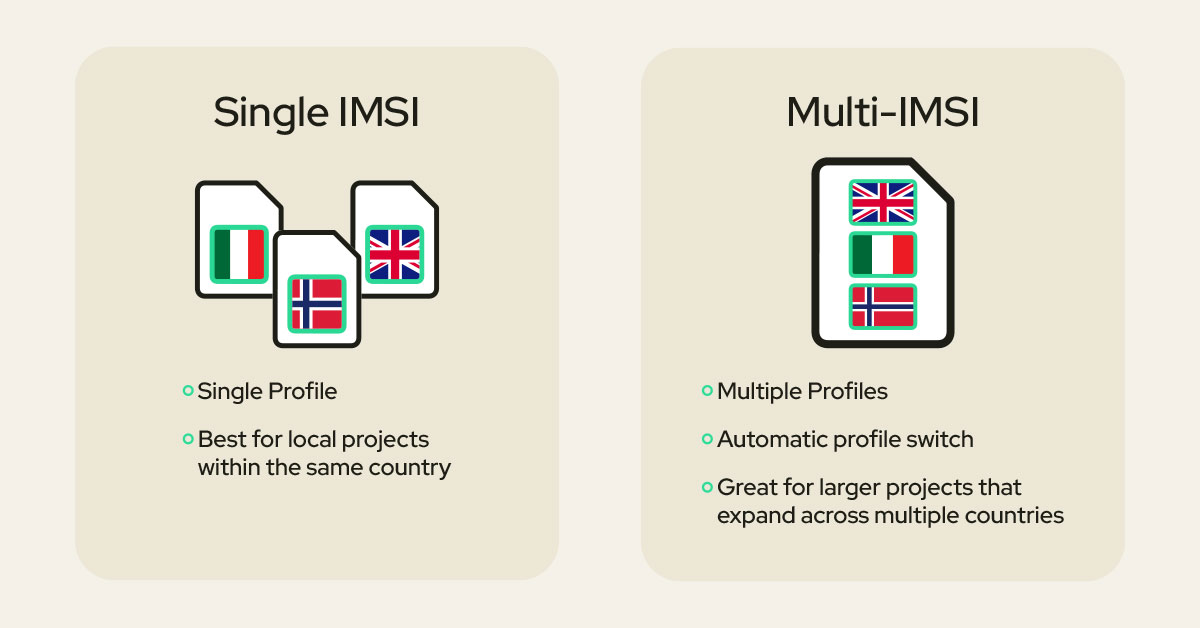 Single IMSI

Single Profile

Best for local projects within the same country

Multi-IMSI

Multiple Profiles

Automatic profile switch

Great for larger projects that expand across multiple countries